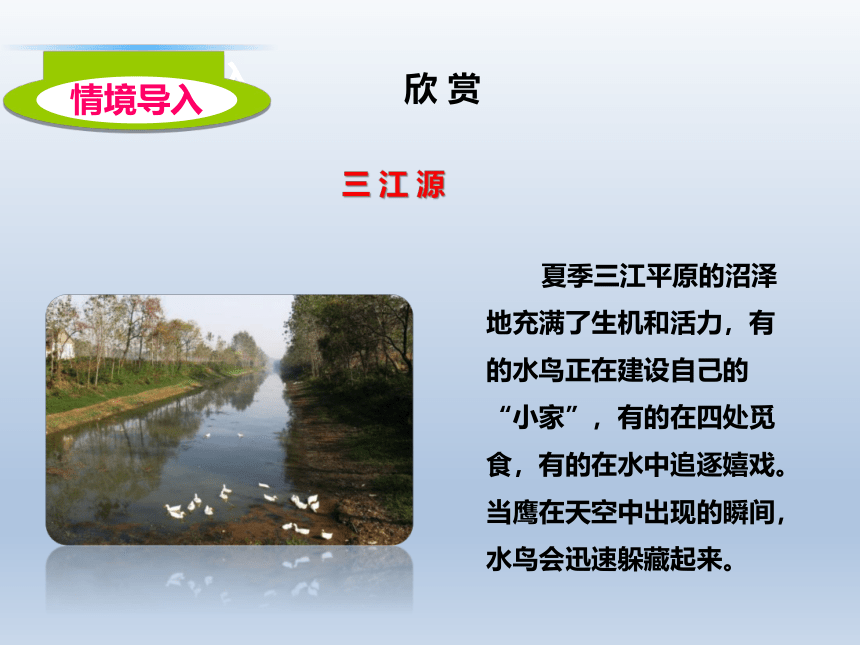 情境导入

欣 赏

三 江 源

夏季三江平原的沼泽地充满了生机和活力，有的水鸟正在建设自己的“小家”，有的在四处觅食，有的在水中追逐嬉戏。当鹰在天空中出现的瞬间，水鸟会迅速躲藏起来。